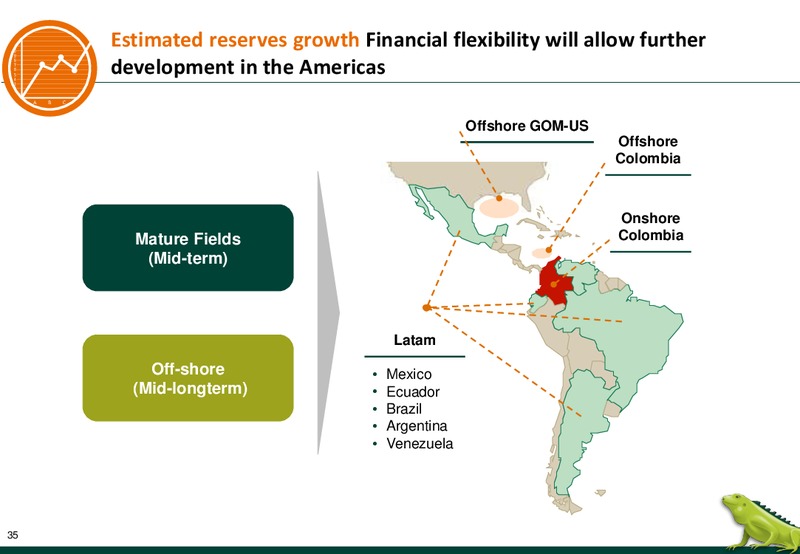 Estimated reserves growth Financial flexibility will allow further development in the Americas

Mature Fields
(Mid-term)

Off-shore
(Mid-longterm)

Offshore GOM-US

Offshore Colombia

Onshore Colombia

Latam

• Mexico
• Ecuador
• Brazil
• Argentina
• Venezuela

35